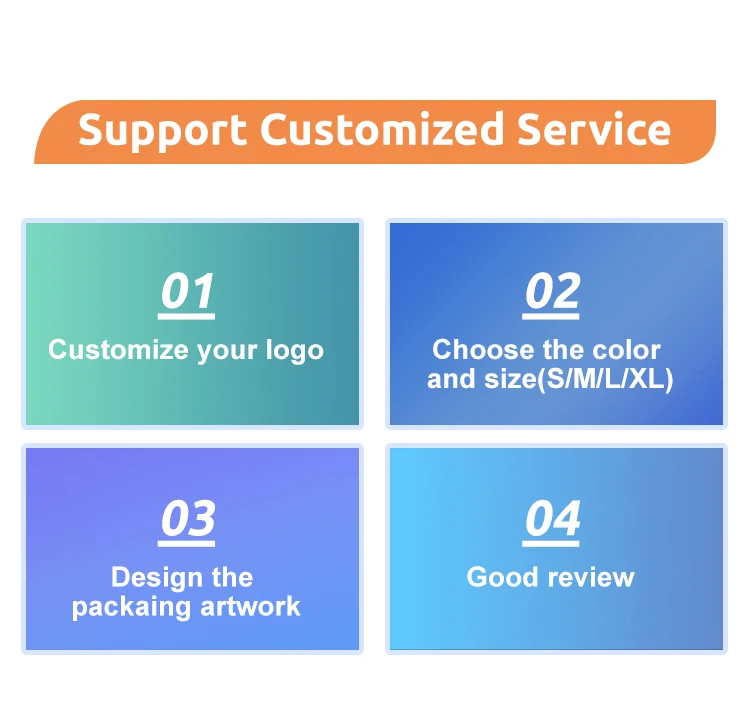 Support Customized Service

01
Customize your logo

02
Choose the color and size(S/M/L/XL)

03
Design the packaing artwork

04
Good review